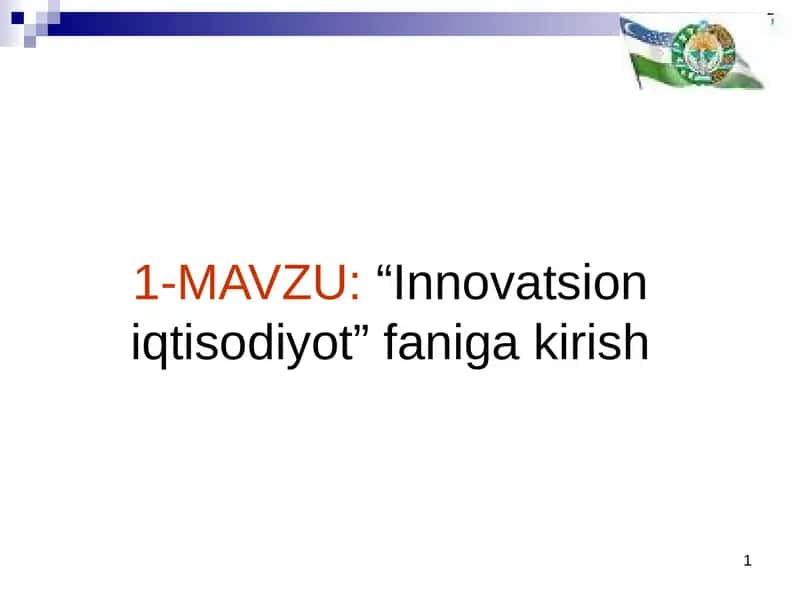 1-MAVZU: “Innovatsion iqtisodiyot” faniga kirish

1